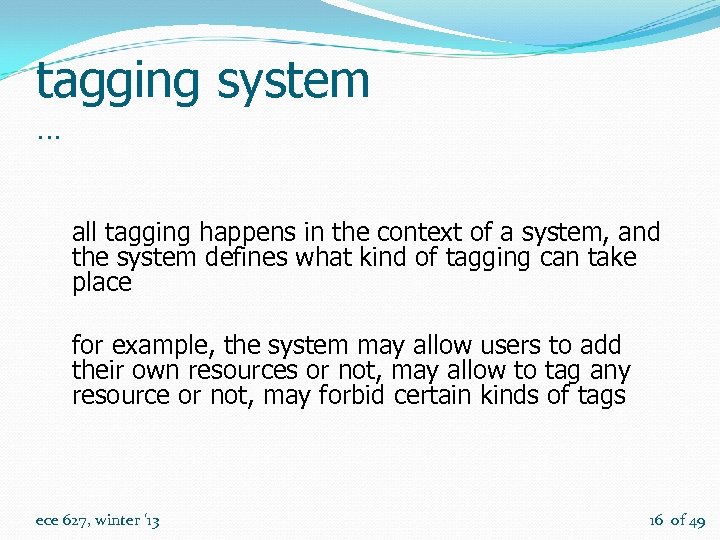 tagging system

…

all tagging happens in the context of a system, and the system defines what kind of tagging can take place

for example, the system may allow users to add their own resources or not, may allow to tag any resource or not, may forbid certain kinds of tags

ece 627, winter '13

16 of 49